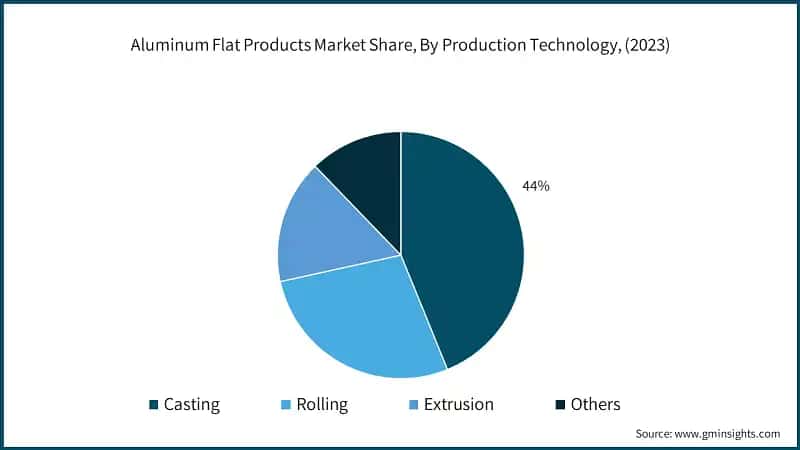 Aluminum Flat Products Market Share, By Production Technology, (2023)

44%

Casting Rolling Extrusion Others

Source: www.gminsights.com